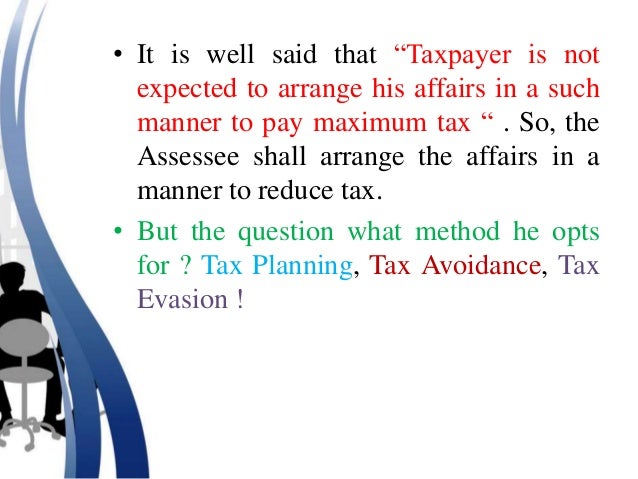 • It is well said that “Taxpayer is not expected to arrange his affairs in a such manner to pay maximum tax “ . So, the Assessee shall arrange the affairs in a manner to reduce tax.

• But the question what method he opts for ? Tax Planning, Tax Avoidance, Tax Evasion !